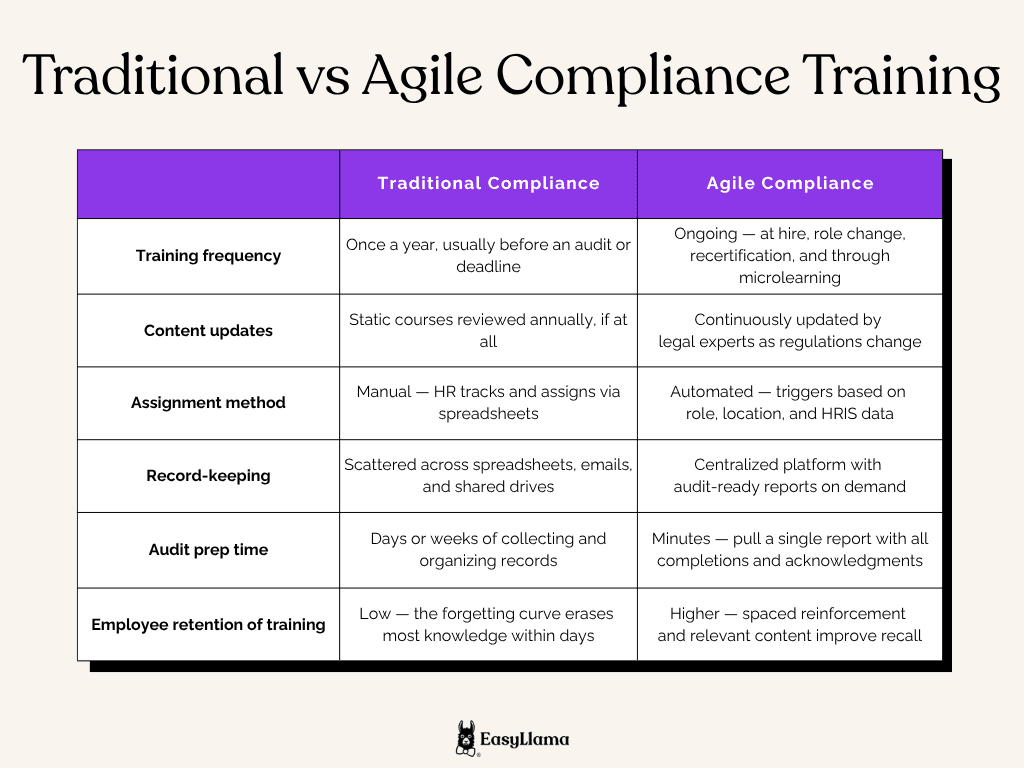 Traditional vs Agile Compliance Training

| | Traditional Compliance | Agile Compliance |
|---|---|---|
| Training frequency | Once a year, usually before an audit or deadline | Ongoing — at hire, role change, recertification, and through microlearning |
| Content updates | Static courses reviewed annually, if at all | Continuously updated by legal experts as regulations change |
| Assignment method | Manual — HR tracks and assigns via spreadsheets | Automated — triggers based on role, location, and HRIS data |
| Record-keeping | Scattered across spreadsheets, emails, and shared drives | Centralized platform with audit-ready reports on demand |
| Audit prep time | Days or weeks of collecting and organizing records | Minutes — pull a single report with all completions and acknowledgments |
| Employee retention of training | Low — the forgetting curve erases most knowledge within days | Higher — spaced reinforcement and relevant content improve recall |

EasyLlama